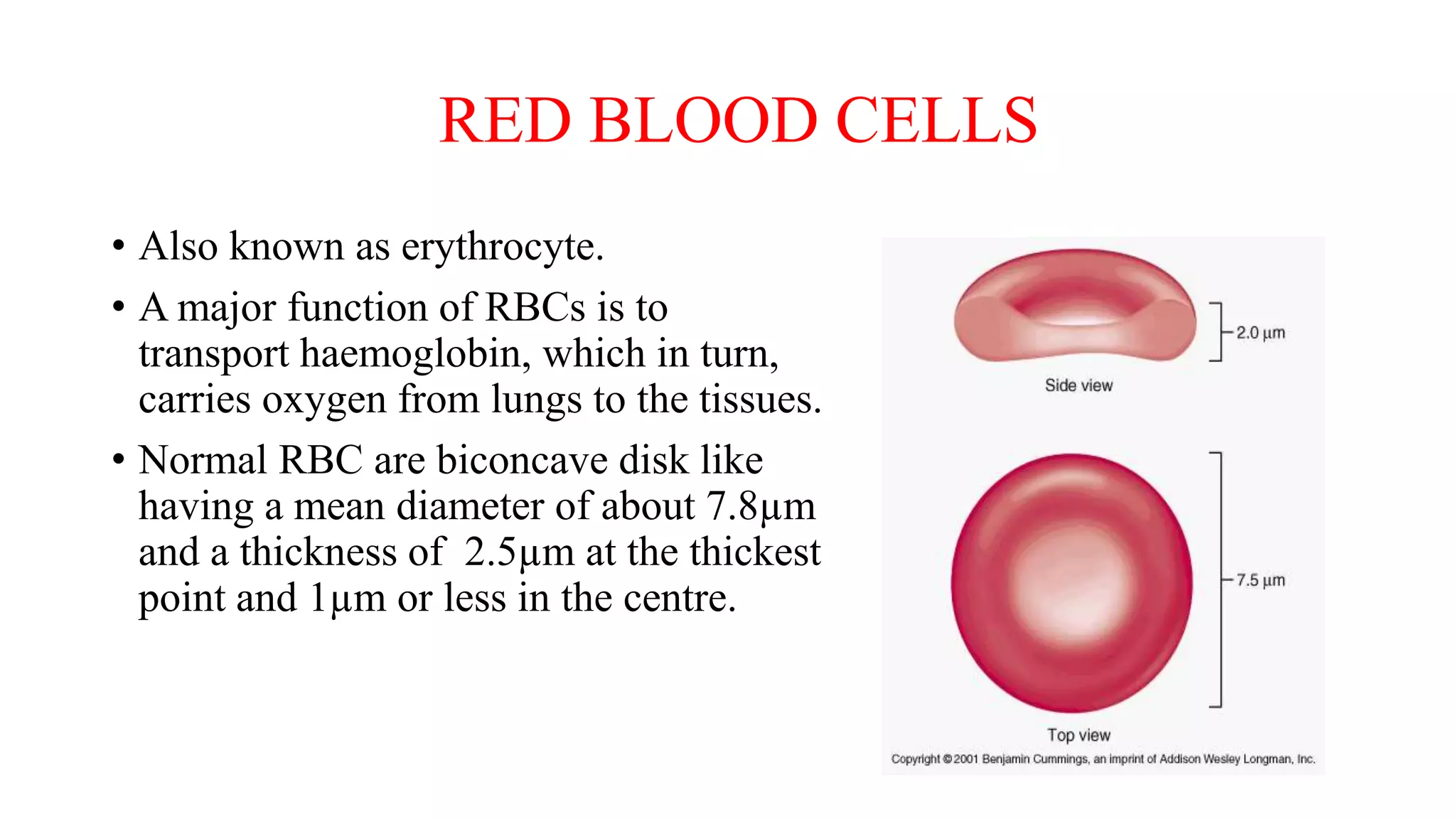 RED BLOOD CELLS

• Also known as erythrocyte.

• A major function of RBCs is to transport haemoglobin, which in turn, carries oxygen from lungs to the tissues.

• Normal RBC are biconcave disk like having a mean diameter of about 7.8µm and a thickness of 2.5µm at the thickest point and 1µm or less in the centre.

2.0 µm

Side view

7.5 µm

Top view

Copyright © 2001 Benjamin Cummings, an imprint of Addison Wesley Longman, Inc.